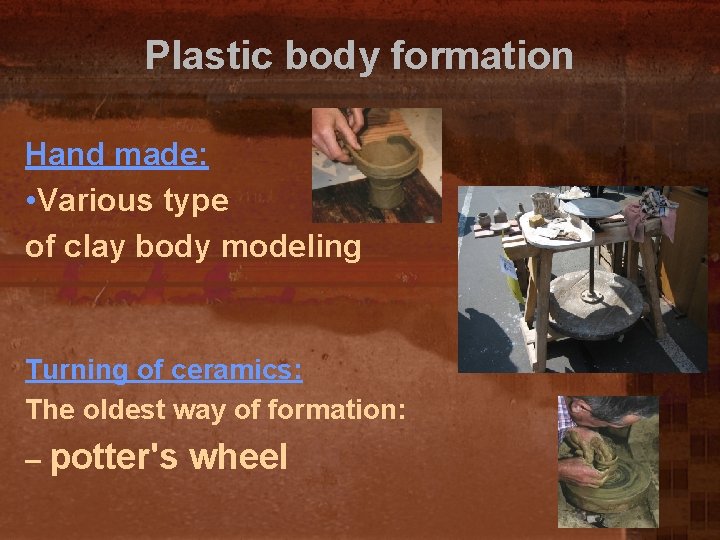 Plastic body formation

Hand made:

•Various type of clay body modeling

Turning of ceramics:

The oldest way of formation:

– potter's wheel